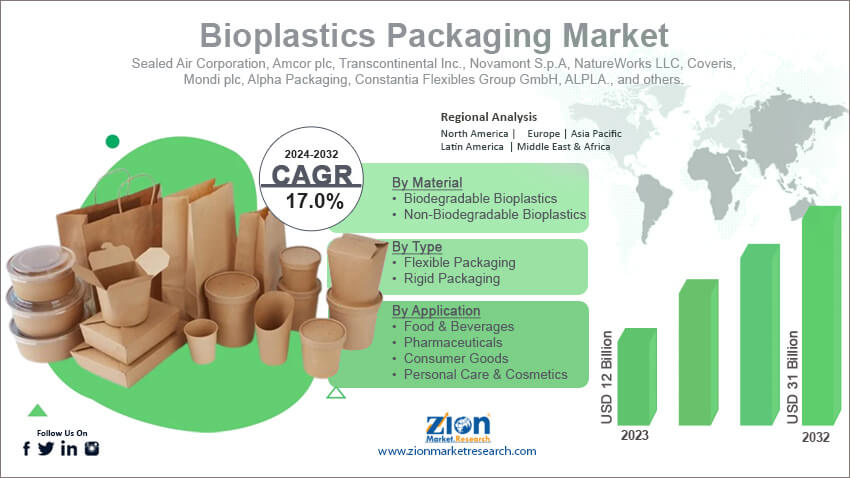 Bioplastics Packaging Market

Sealed Air Corporation, Amcor plc, Transcontinental Inc., Novamont S.p.A, NatureWorks LLC, Coveris, Mondi plc, Alpha Packaging, Constantia Flexibles Group GmbH, ALPLA., and others.

Regional Analysis
North America | Europe | Asia Pacific
Latin America | Middle East & Africa

2024-2032
CAGR
17.0%

By Material
• Biodegradable Bioplastics
• Non-Biodegradable Bioplastics

By Type
• Flexible Packaging
• Rigid Packaging

By Application
• Food & Beverages
• Pharmaceuticals
• Consumer Goods
• Personal Care & Cosmetics

USD 12 Billion
2023

USD 31 Billion
2032

Follow Us On

Zion Market.Research
www.zionmarketresearch.com